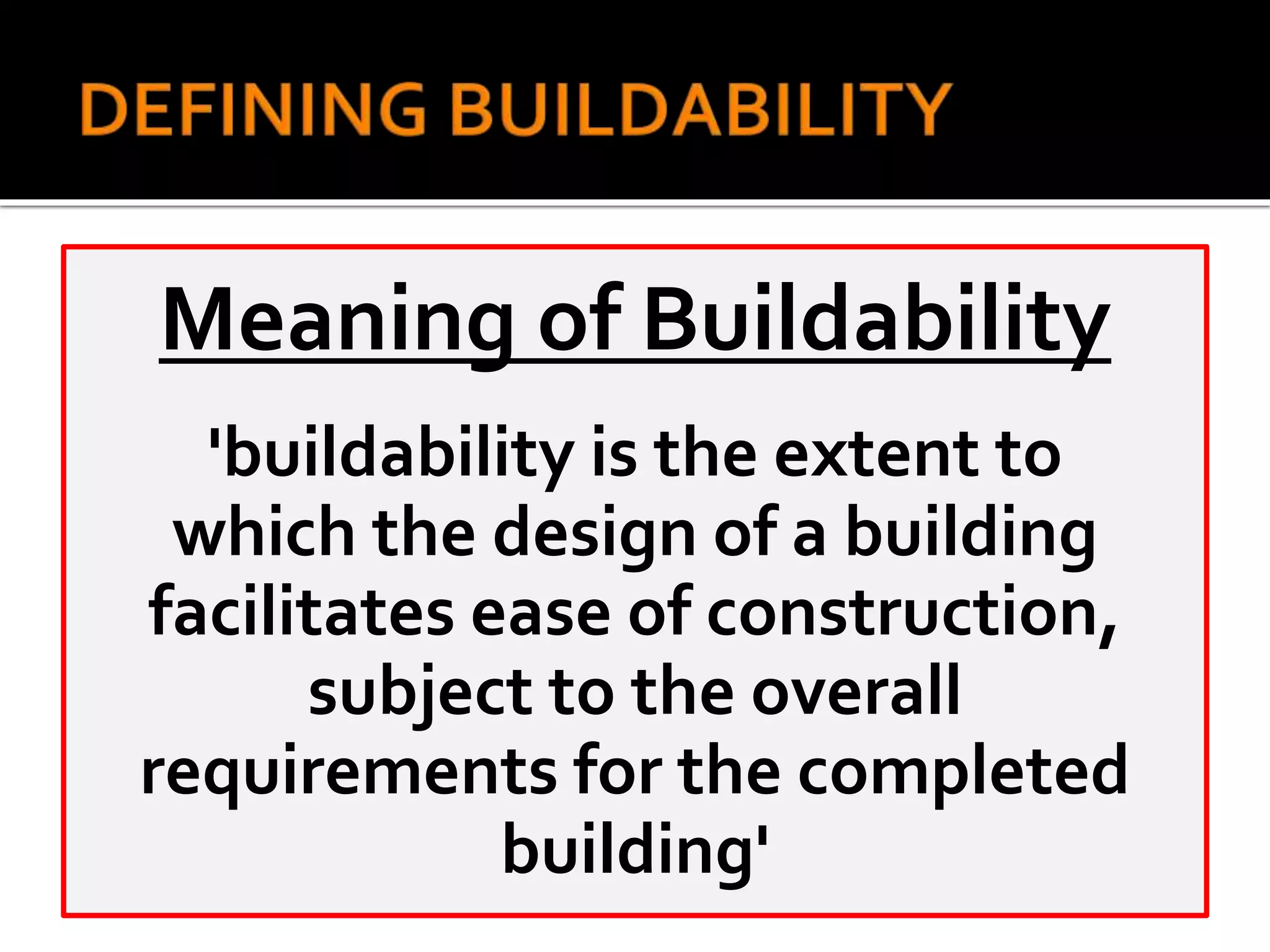 DEFINING BUILDABILITY

Meaning of Buildability

'buildability is the extent to which the design of a building facilitates ease of construction, subject to the overall requirements for the completed building'